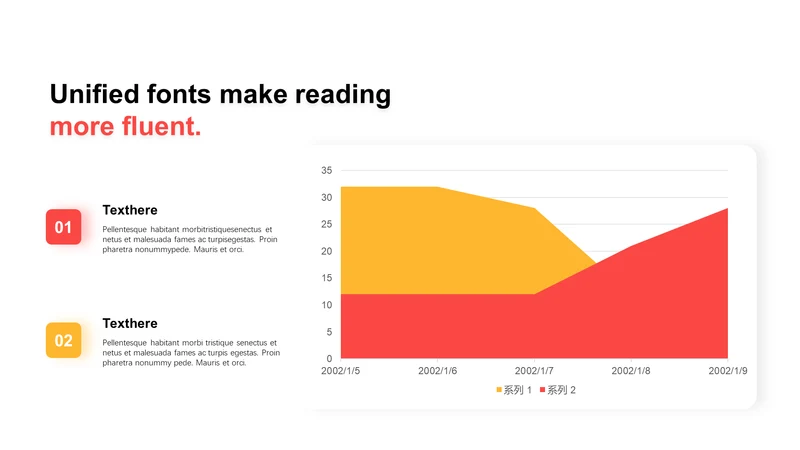 Unified fonts make reading more fluent.

01

Texthere

Pellentesque habitant morbitristiquesenectus et netus et malesuada fames ac turpisegestas. Proin pharetra nonummypede. Mauris et orci.

02

Texthere

Pellentesque habitant morbi tristique senectus et netus et malesuada fames ac turpis egestas. Proin pharetra nonummy pede. Mauris et orci.

35
30
25
20
15
10
5
0
2002/1/5
2002/1/6
2002/1/7
2002/1/8
2002/1/9

系列 1 系列 2